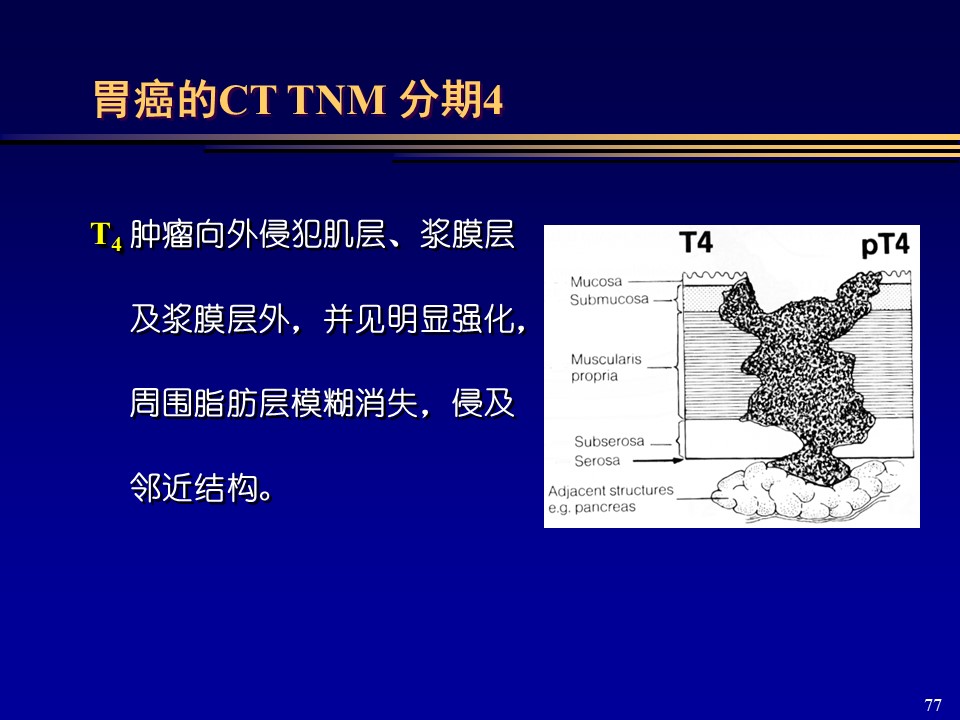 胃癌的CT TNM 分期4

$T_4$ 肿瘤向外侵犯肌层、浆膜层及浆膜层外，并见明显强化，周围脂肪层模糊消失，侵及邻近结构。

T4

pT4

Mucosa
Submucosa
Muscularis propria
Subserosa
Serosa
Adjacent structures e.g. pancreas

77